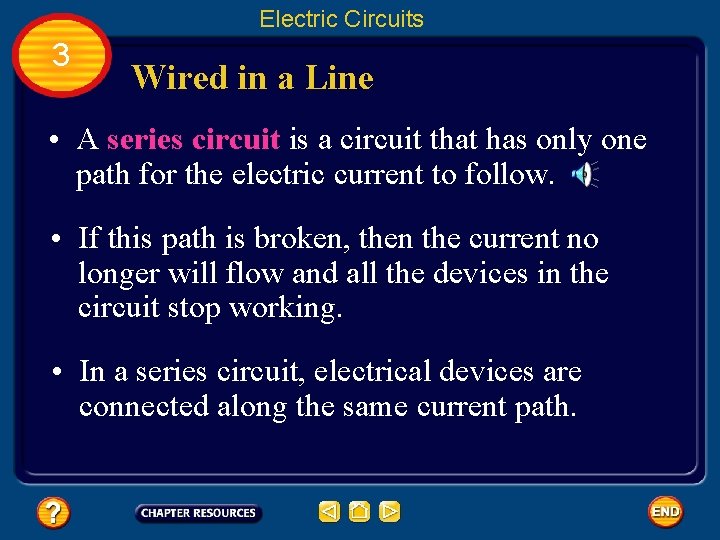 Electric Circuits

3

Wired in a Line

• A series circuit is a circuit that has only one path for the electric current to follow.

• If this path is broken, then the current no longer will flow and all the devices in the circuit stop working.

• In a series circuit, electrical devices are connected along the same current path.

?

CHAPTER RESOURCES

END